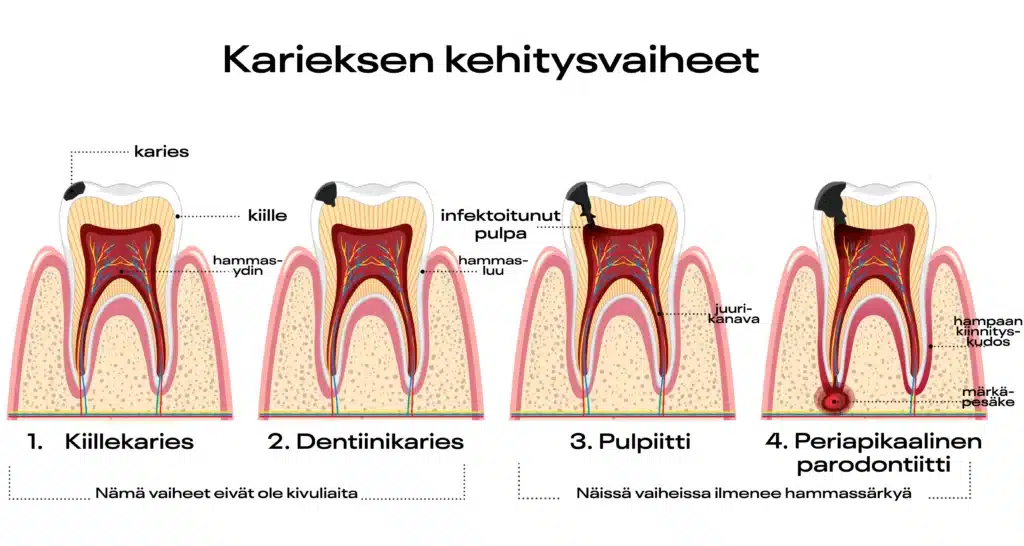 Karieksen kehitysvaiheet

karies

kiille

hammasydin

hammasluu

infektoitunut pulpa

juurikanava

hampaan kiinnityskudos

märkäpesäke

1. Kiillekaries

2. Dentiinikaries

3. Pulpiitti

4. Periapikaalinen parodontiitti

Nämä vaiheet eivät ole kivuliaita

Näissä vaiheissa ilmenee hammassärkyä